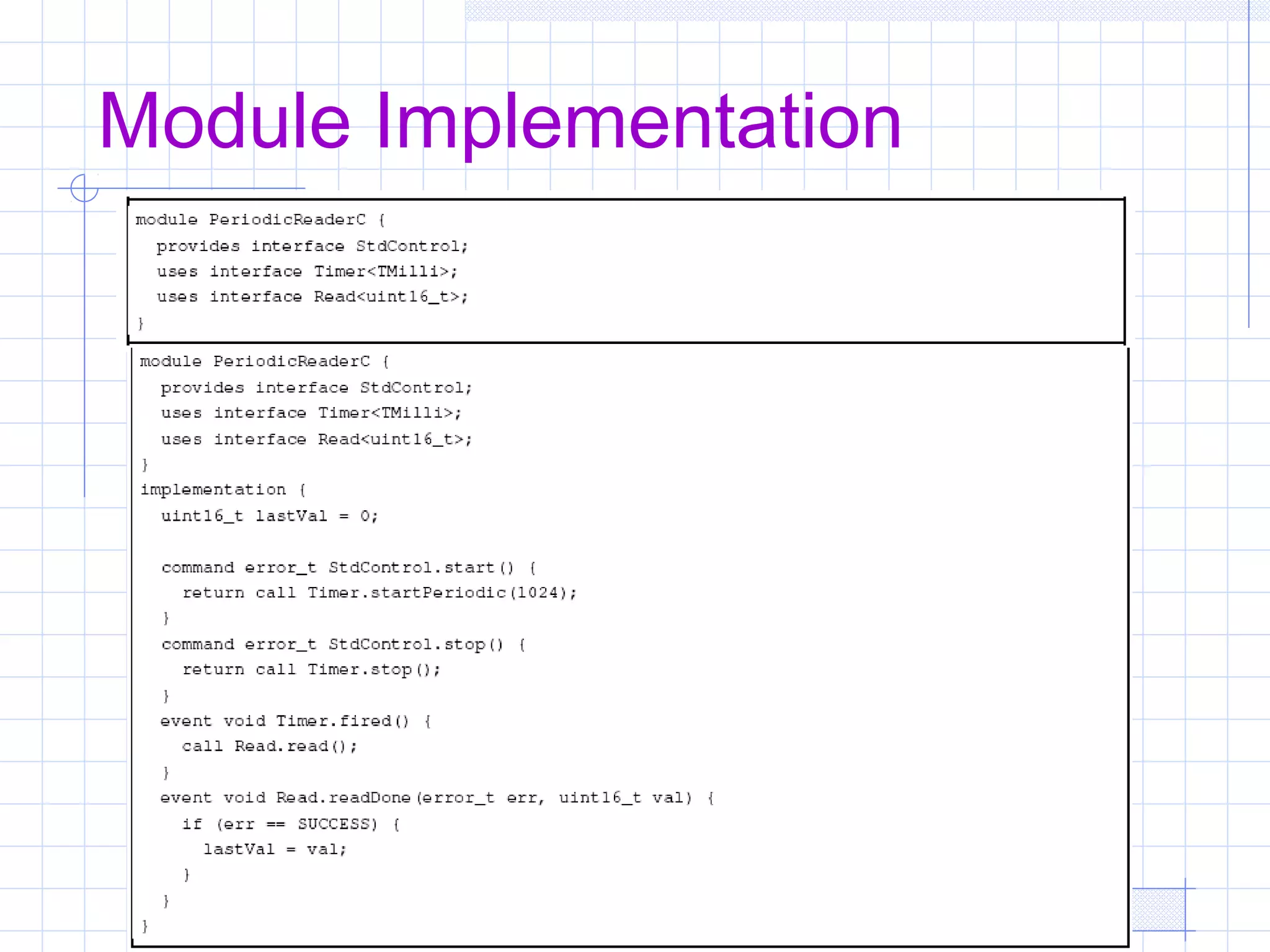 Module Implementation

module PeriodicReaderC {
  provides interface StdControl;
  uses interface Timer<TMilli>;
  uses interface Read<uint16_t>;
}

module PeriodicReaderC {
  provides interface StdControl;
  uses interface Timer<TMilli>;
  uses interface Read<uint16_t>;
}
implementation {
  uint16_t lastVal = 0;

  command error_t StdControl.start() {
    return call Timer.startPeriodic(1024);
  }
  command error_t StdControl.stop() {
    return call Timer.stop();
  }
  event void Timer.fired() {
    call Read.read();
  }
  event void Read.readDone(error_t err, uint16_t val) {
    if (err == SUCCESS) {
      lastVal = val;
    }
  }
}